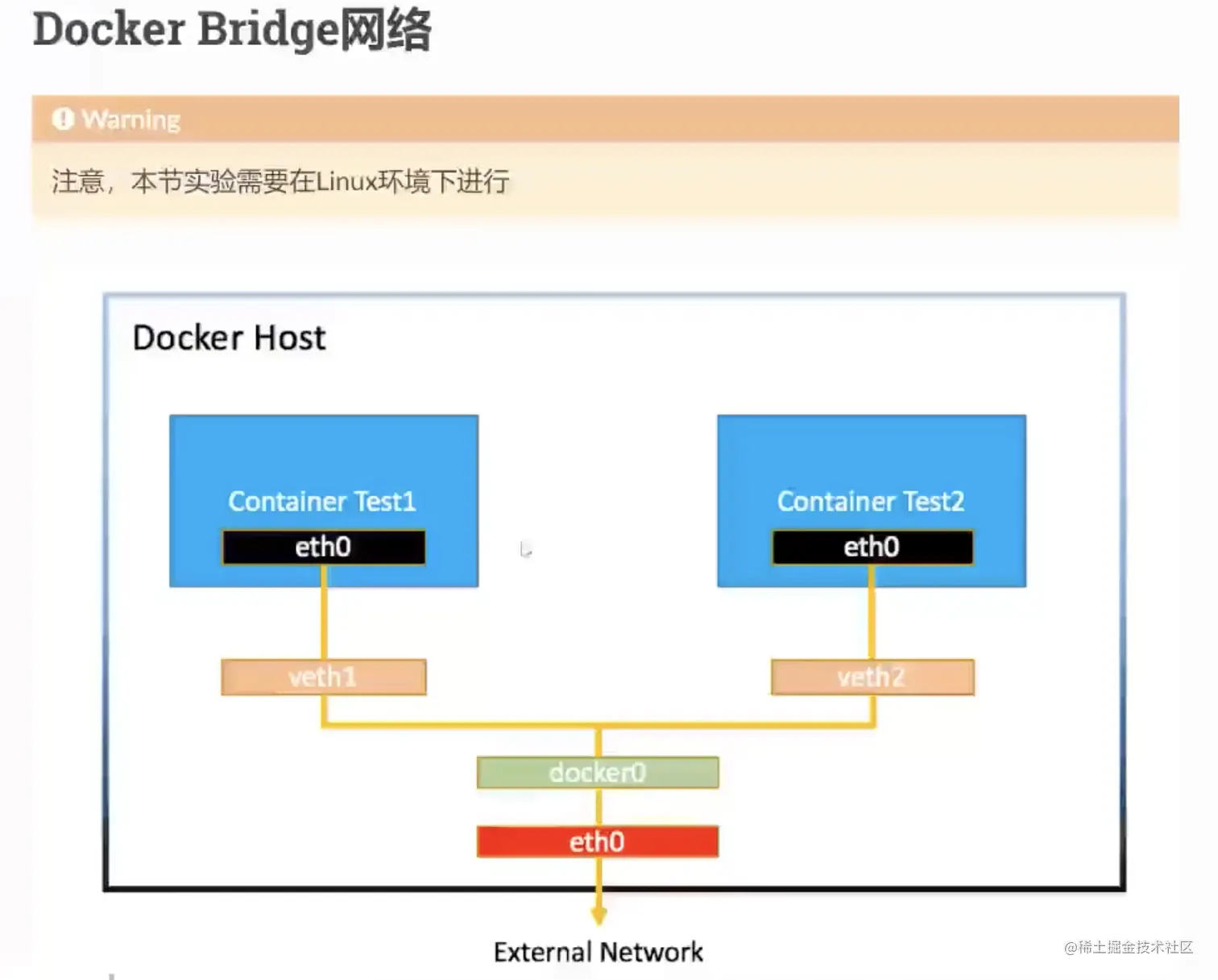 Docker Bridge网络

Warning

注意，本节实验需要在Linux环境下进行

Docker Host

Container Test1

eth0

Container Test2

eth0

veth1

veth2

docker0

eth0

External Network

@稀土掘金技术社区